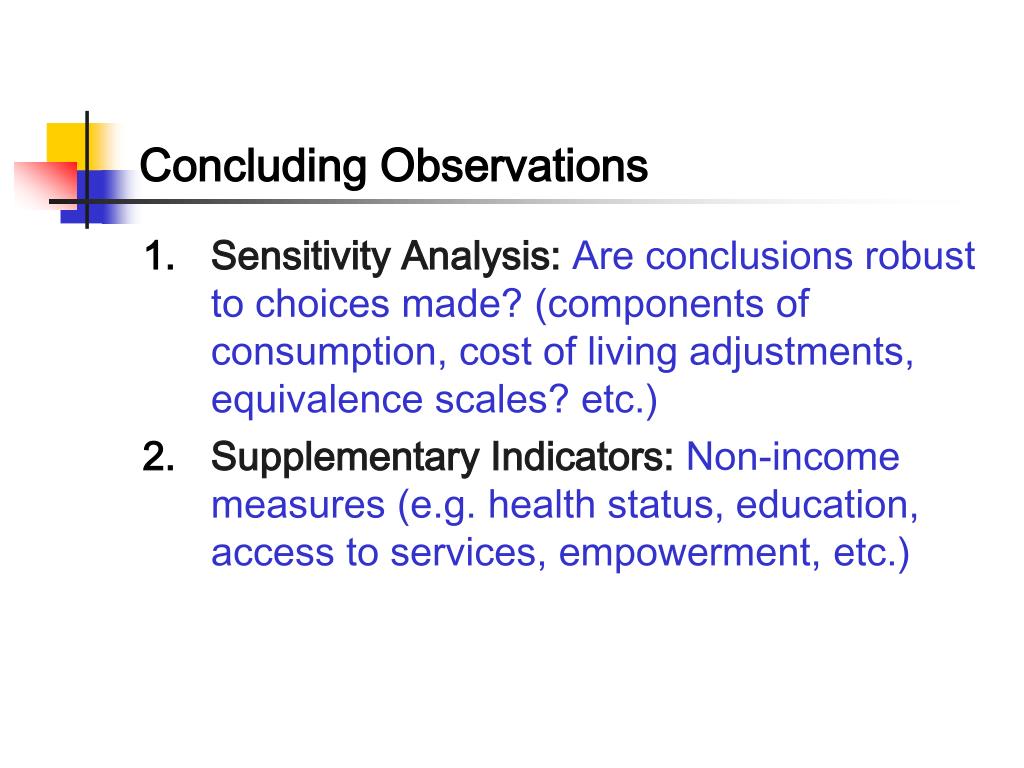 Concluding Observations

1. Sensitivity Analysis: Are conclusions robust to choices made? (components of consumption, cost of living adjustments, equivalence scales? etc.)

2. Supplementary Indicators: Non-income measures (e.g. health status, education, access to services, empowerment, etc.)